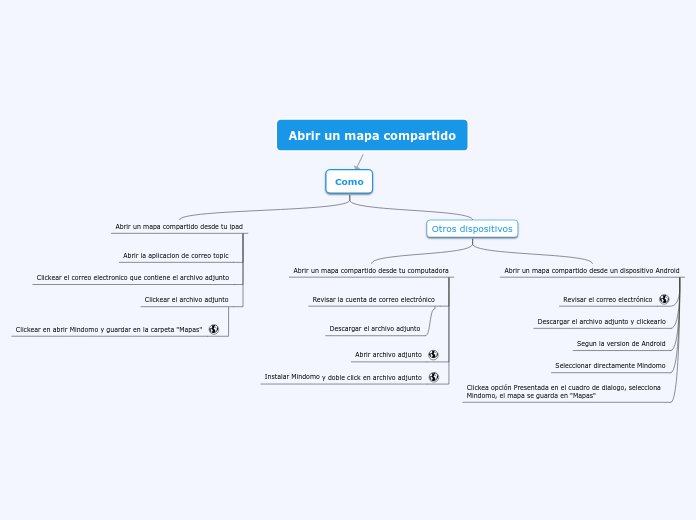 Abrir un mapa compartido

Como

Abrir un mapa compartido desde tu ipad

Abrir la aplicacion de correo topic

Clickear el correo electronico que contiene el archivo adjunto

Clickear el archivo adjunto

Clickear en abrir Mindomo y guardar en la carpeta "Mapas"

Otros dispositivos

Abrir un mapa compartido desde tu computadora

Revisar la cuenta de correo electrónico

Descargar el archivo adjunto

Abrir archivo adjunto

Instalar Mindomo y doble click en archivo adjunto

Abrir un mapa compartido desde un dispositivo Android

Revisar el correo electrónico

Descargar el archivo adjunto y clickearlo

Segun la version de Android

Seleccionar directamente Mindomo

Clickea opción Presentada en el cuadro de dialogo, selecciona Mindomo, el mapa se guarda en "Mapas"